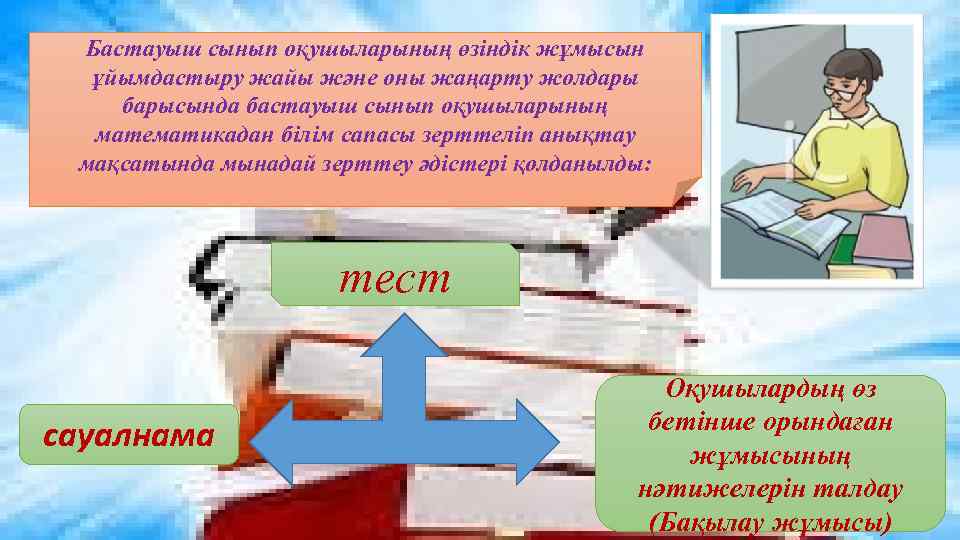 Бастауыш сынып оқушыларының өзіндік жұмысын ұйымдастыру жайы және оны жаңарту жолдары барысында бастауыш сынып оқушыларының математикадан білім сапасы зерттеліп анықтау мақсатында мынадай зерттеу әдістері қолданылды:

тест

сауалнама

Оқушылардың өз бетінше орындаған жұмысының нәтижелерін талдау (Бақылау жұмысы)